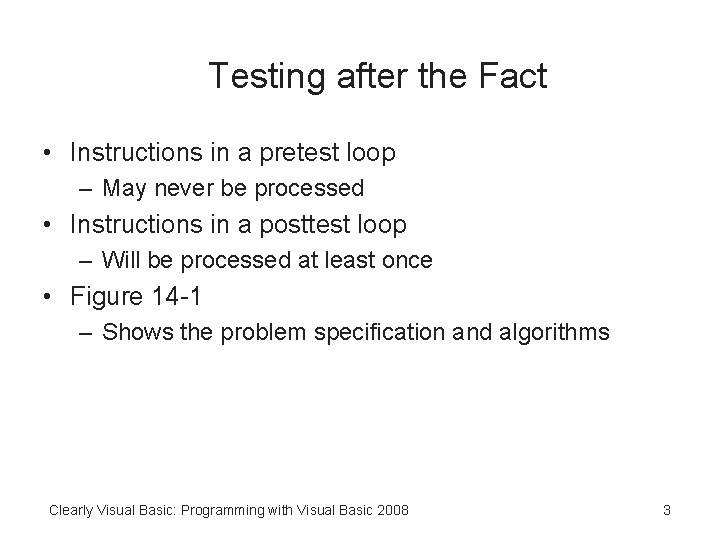 Testing after the Fact

• Instructions in a pretest loop
  – May never be processed
• Instructions in a posttest loop
  – Will be processed at least once
• Figure 14-1
  – Shows the problem specification and algorithms

Clearly Visual Basic: Programming with Visual Basic 2008

3